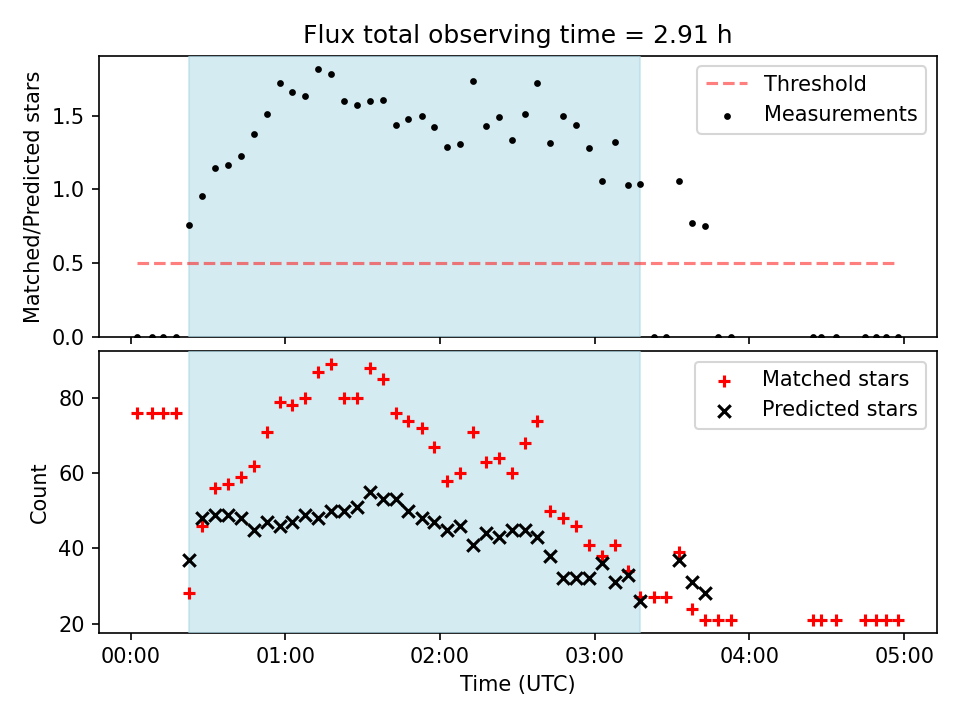 Flux total observing time = 2.91 h

Matched/Predicted stars

1.5
1.0
0.5
0.0

Threshold
Measurements

Count

80
60
40
20

Matched stars
Predicted stars

00:00 01:00 02:00 03:00 04:00 05:00
Time (UTC)